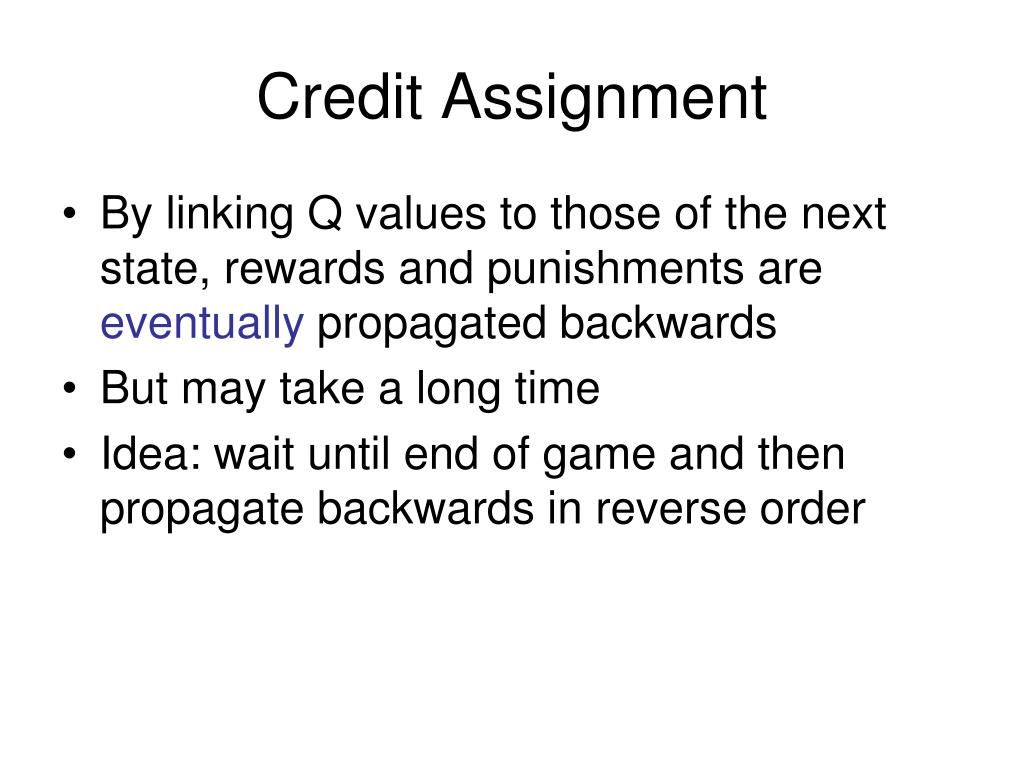 Credit Assignment

• By linking Q values to those of the next state, rewards and punishments are eventually propagated backwards
• But may take a long time
• Idea: wait until end of game and then propagate backwards in reverse order